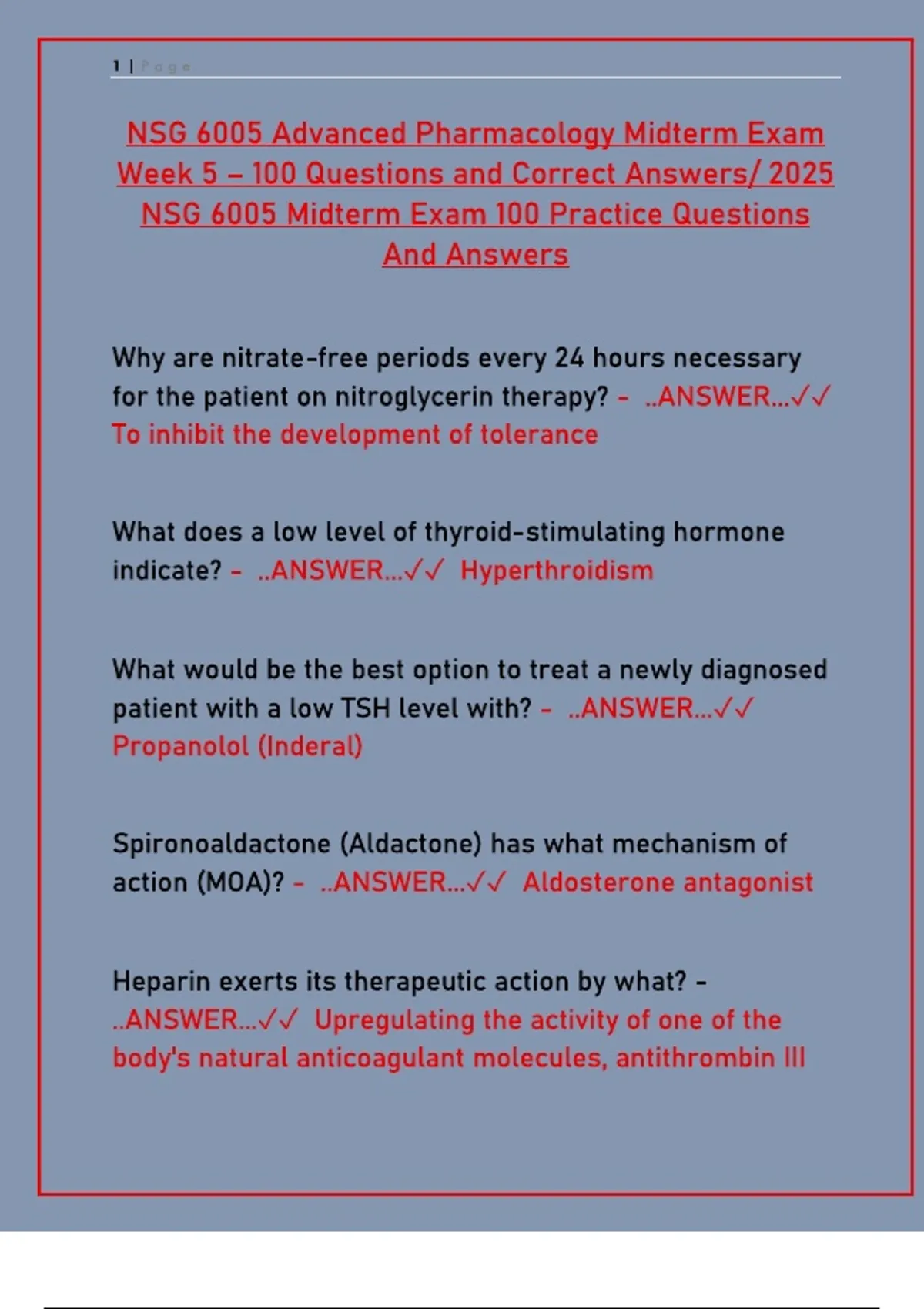 1 | Page

NSG 6005 Advanced Pharmacology Midterm Exam Week 5 – 100 Questions and Correct Answers/ 2025 NSG 6005 Midterm Exam 100 Practice Questions And Answers

Why are nitrate-free periods every 24 hours necessary for the patient on nitroglycerin therapy? - ..ANSWER...✓✓ To inhibit the development of tolerance

What does a low level of thyroid-stimulating hormone indicate? - ..ANSWER...✓✓ Hyperthroidism

What would be the best option to treat a newly diagnosed patient with a low TSH level with? - ..ANSWER...✓✓ Propanolol (Inderal)

Spironoaldactone (Aldactone) has what mechanism of action (MOA)? - ..ANSWER...✓✓ Aldosterone antagonist

Heparin exerts its therapeutic action by what? - ..ANSWER...✓✓ Upregulating the activity of one of the body's natural anticoagulant molecules, antithrombin III